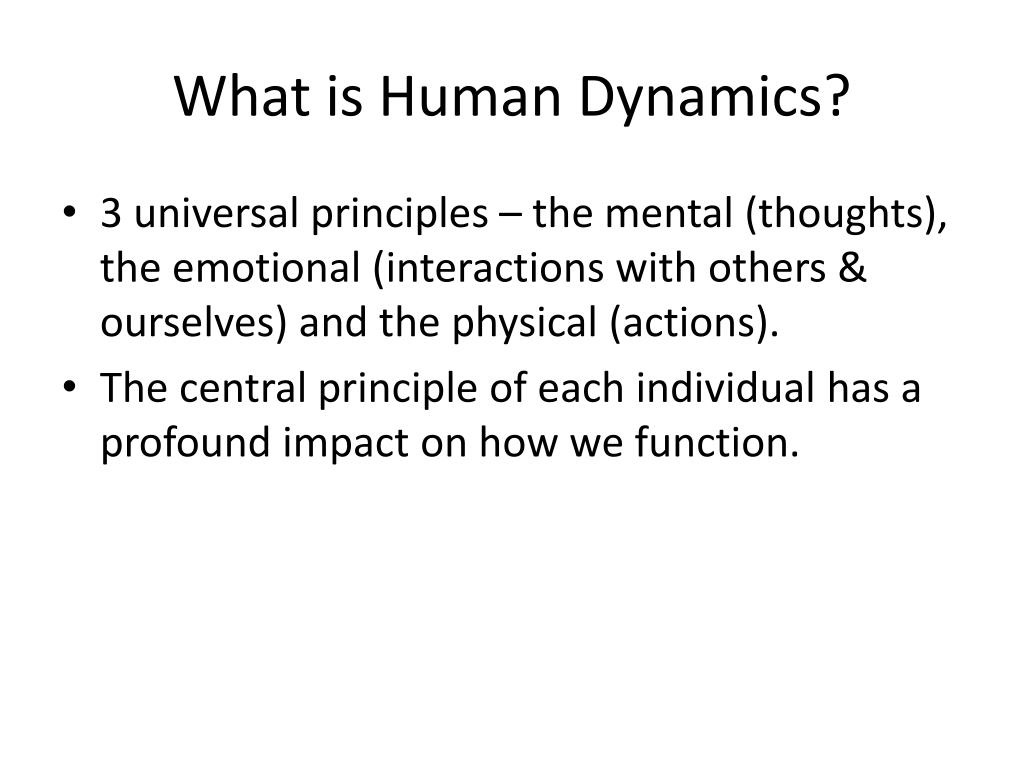 What is Human Dynamics?

• 3 universal principles – the mental (thoughts), the emotional (interactions with others & ourselves) and the physical (actions).
• The central principle of each individual has a profound impact on how we function.